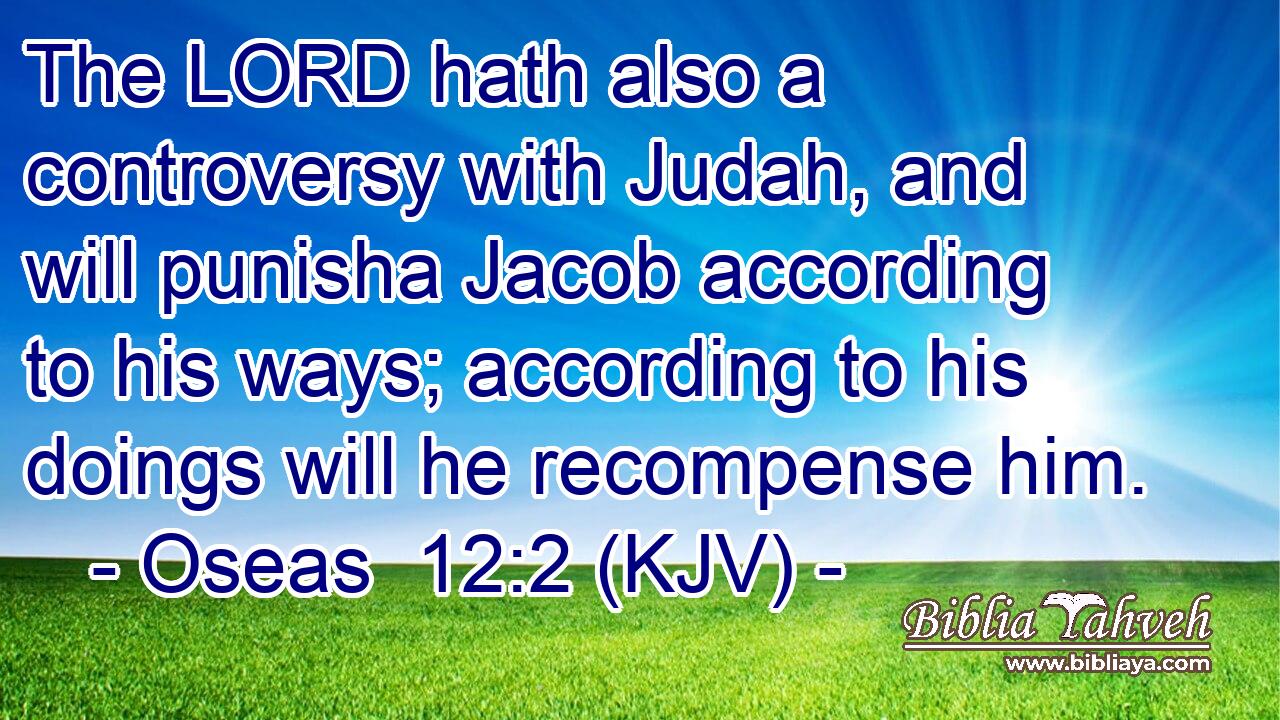 The LORD hath also a controversy with Judah, and will punisha Jacob according to his ways; according to his doings will he recompense him.
- Oseas 12:2 (KJV) -

Biblia Yahveh
www.bibliaya.com